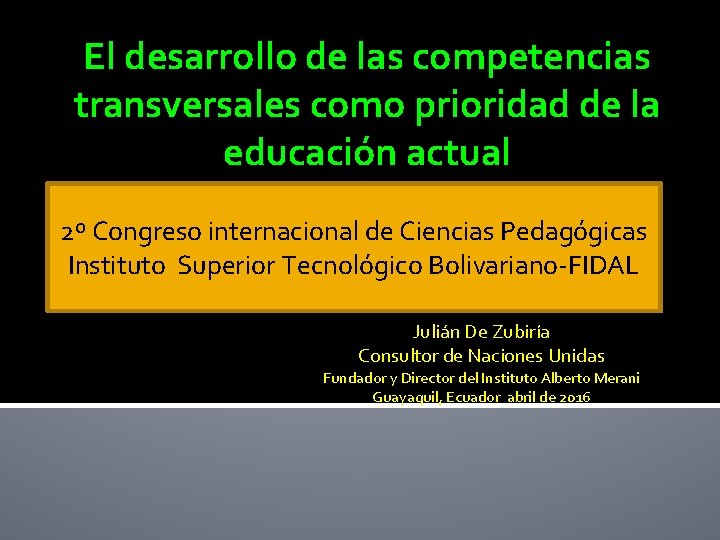 El desarrollo de las competencias transversales como prioridad de la educación actual

2º Congreso internacional de Ciencias Pedagógicas
Instituto Superior Tecnológico Bolivariano-FIDAL

Julián De Zubiría
Consultor de Naciones Unidas
Fundador y Director del Instituto Alberto Merani
Guayaquil, Ecuador abril de 2016